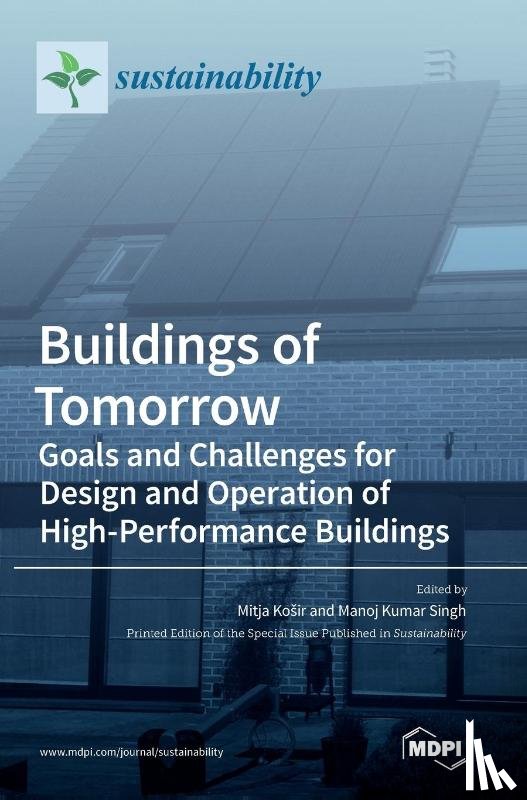 sustainability

Buildings of Tomorrow
Goals and Challenges for Design and Operation of High-Performance Buildings

Edited by
Mitja Košir and Manoj Kumar Singh
Printed Edition of the Special Issue Published in Sustainability

www.mdpi.com/journal/sustainability

MDPI